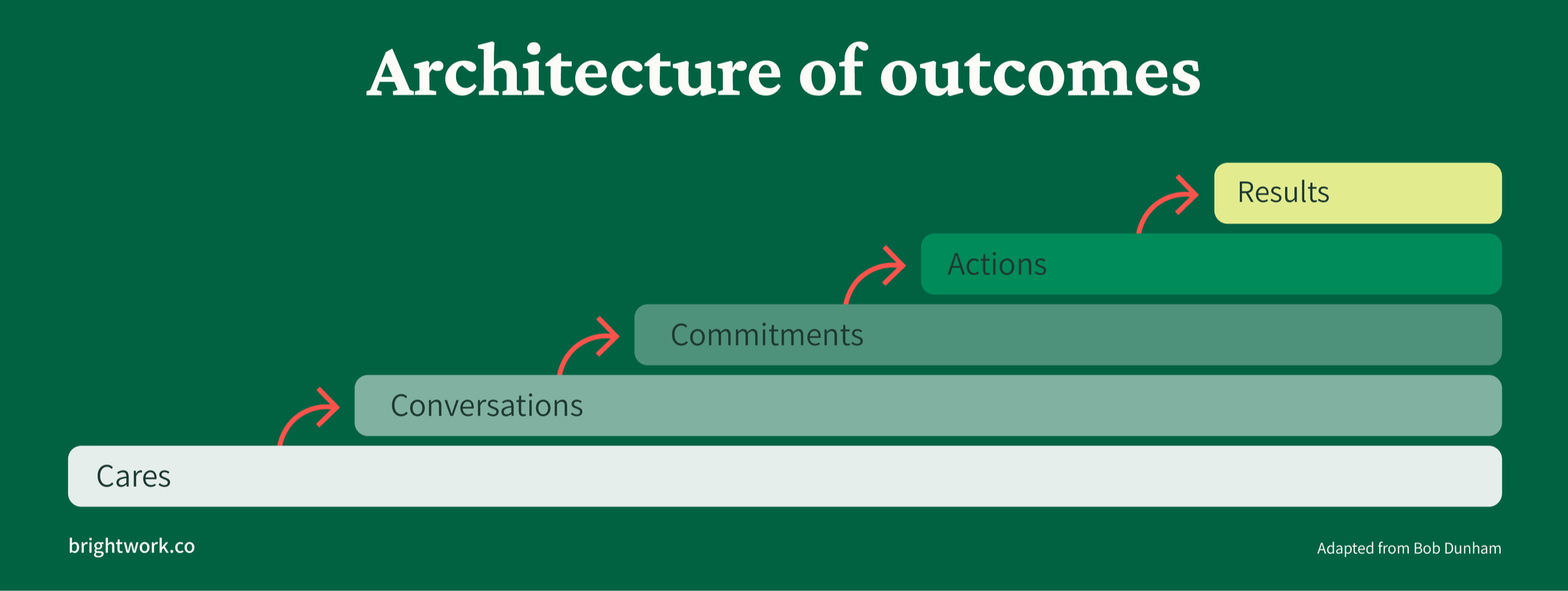 Architecture of outcomes

Results

Actions

Commitments

Conversations

Cares

brightwork.co

Adapted from Bob Dunham